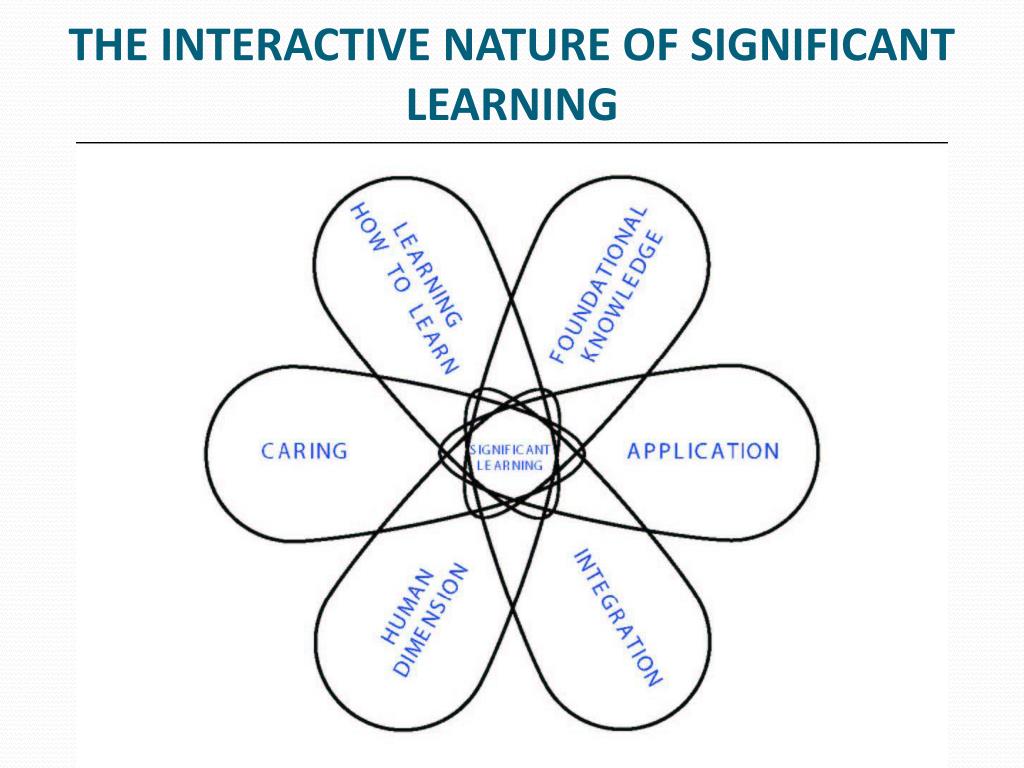 THE INTERACTIVE NATURE OF SIGNIFICANT LEARNING

LEARNING HOW TO LEARN

FOUNDATIONAL KNOWLEDGE

CARING

SIGNIFICANT LEARNING

APPLICATION

HUMAN DIMENSION

INTEGRATION